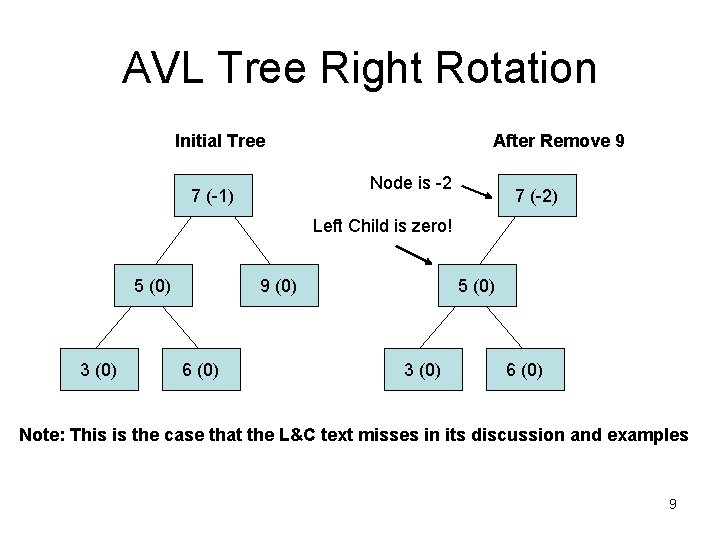 AVL Tree Right Rotation

Initial Tree

7 (-1)

5 (0)

9 (0)

3 (0)

6 (0)

After Remove 9

Node is -2

7 (-2)

Left Child is zero!

5 (0)

3 (0)

6 (0)

Note: This is the case that the L&C text misses in its discussion and examples

9